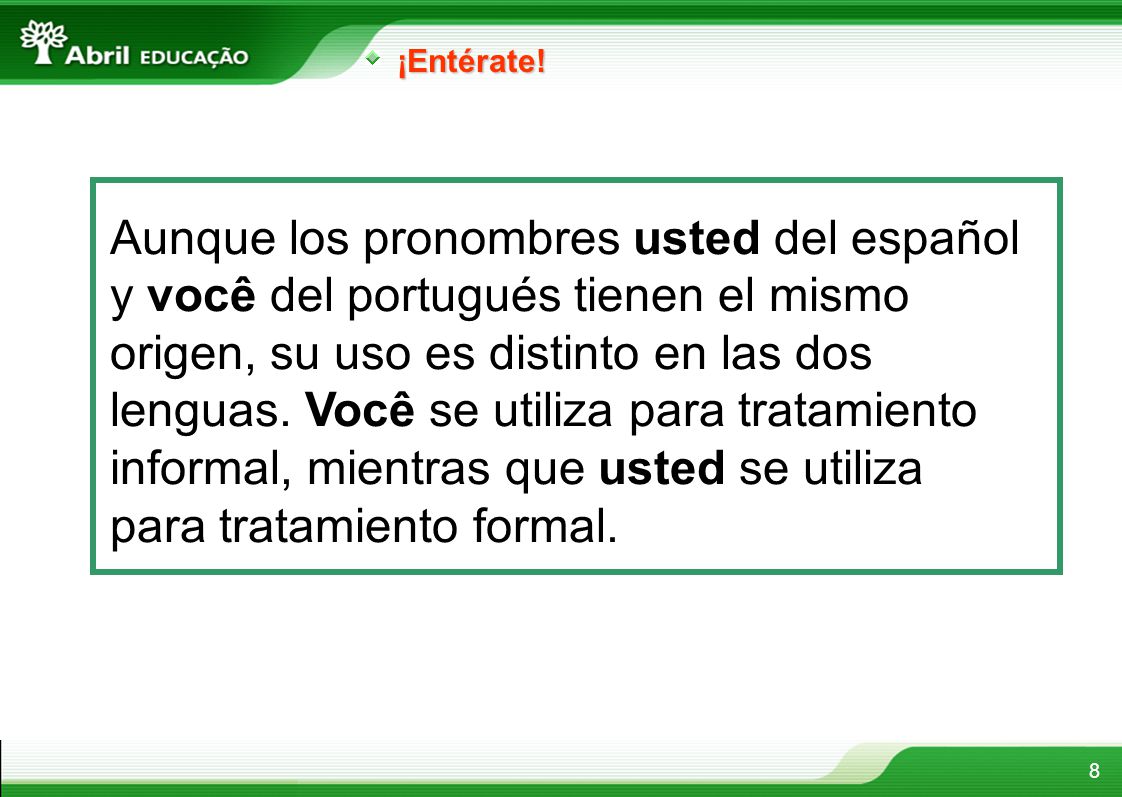 Abril EDUCAÇÃO

¡Entérate!

Aunque los pronombres usted del español y você del portugués tienen el mismo origen, su uso es distinto en las dos lenguas. Você se utiliza para tratamiento informal, mientras que usted se utiliza para tratamiento formal.

8